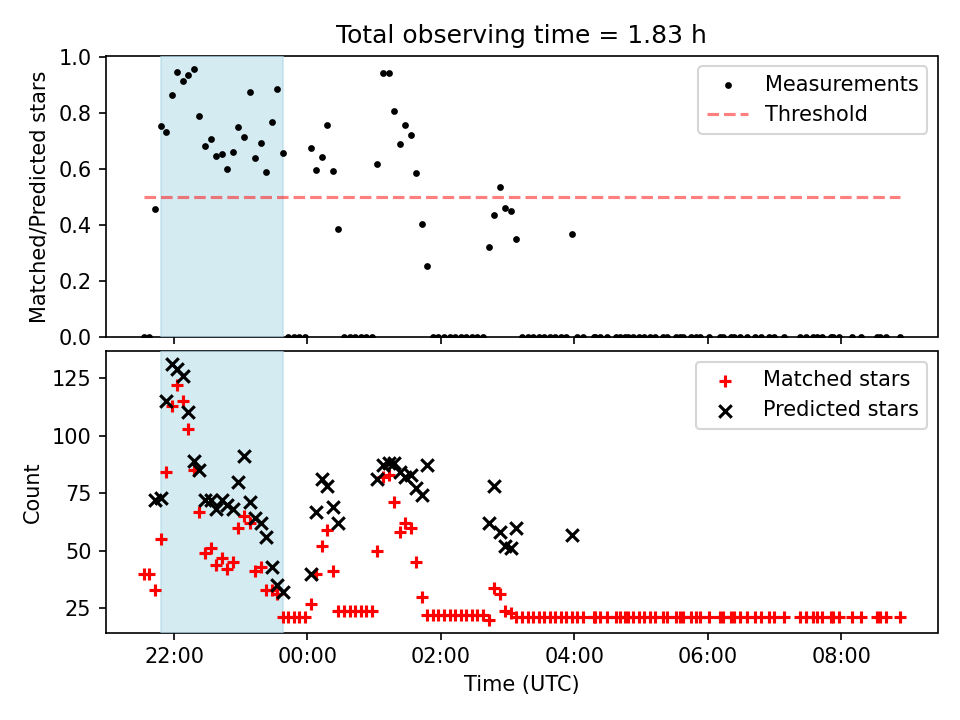 Total observing time = 1.83 h

Matched/Predicted stars

1.0
0.8
0.6
0.4
0.2
0.0

Measurements
Threshold

Count

125
100
75
50
25

Matched stars
Predicted stars

22:00
00:00
02:00
04:00
06:00
08:00

Time (UTC)